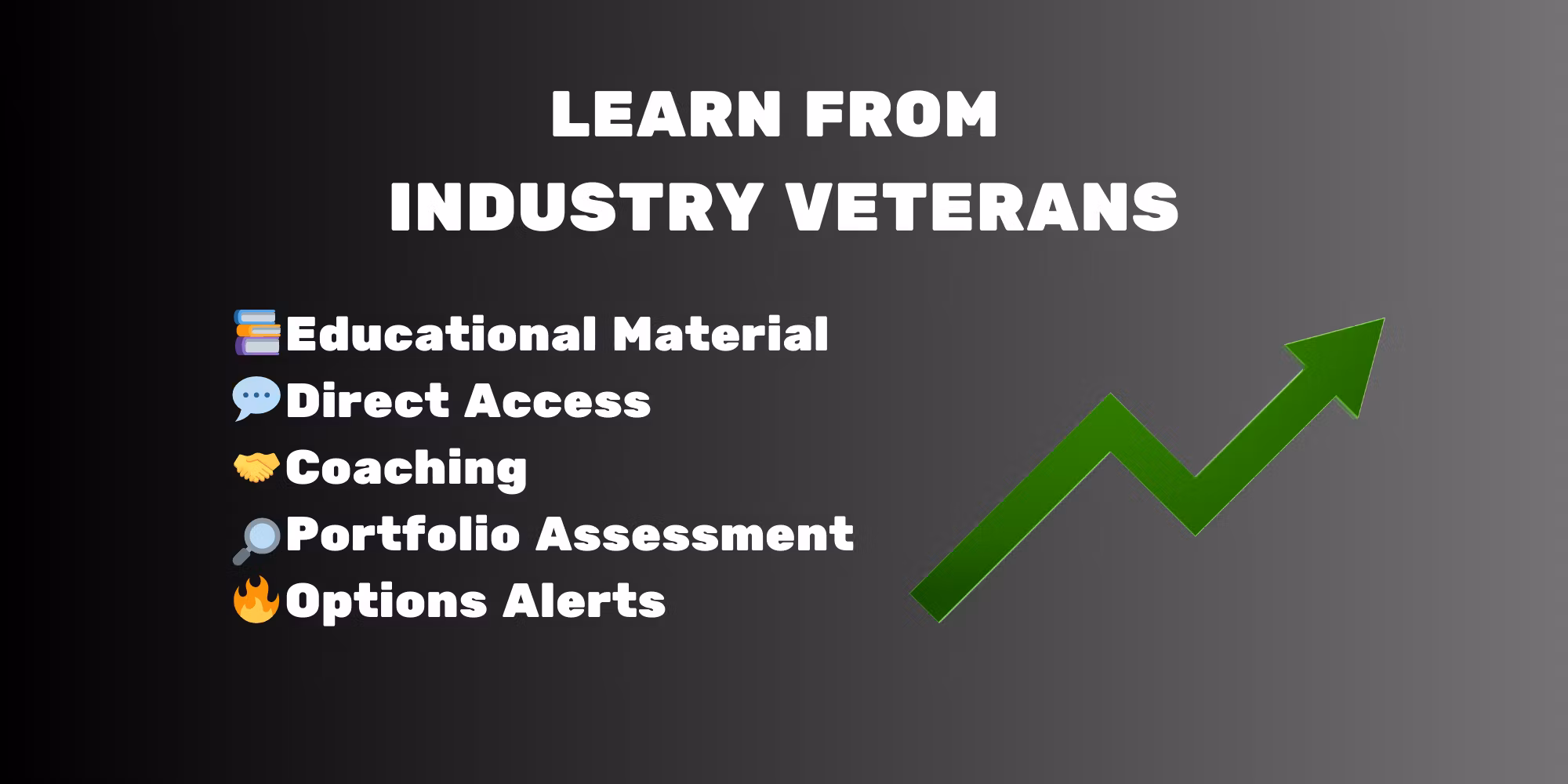 LEARN FROM
INDUSTRY VETERANS

📚Educational Material
💬Direct Access
🤝Coaching
🔎Portfolio Assessment
🔥Options Alerts